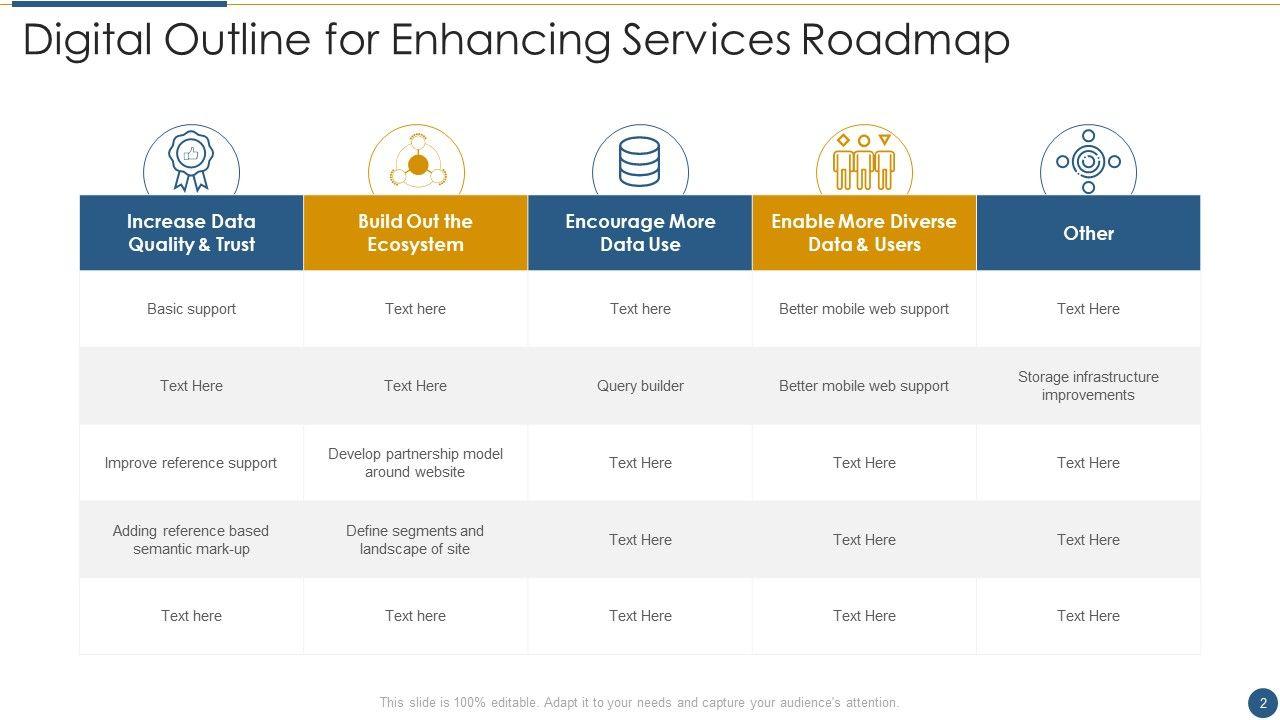 Digital Outline for Enhancing Services Roadmap

| Increase Data Quality & Trust | Build Out the Ecosystem | Encourage More Data Use | Enable More Diverse Data & Users | Other |
|---|---|---|---|---|
| Basic support | Text here | Text here | Better mobile web support | Text Here |
| Text Here | Text Here | Query builder | Better mobile web support | Storage infrastructure improvements |
| Improve reference support | Develop partnership model around website | Text Here | Text Here | Text Here |
| Adding reference based semantic mark-up | Define segments and landscape of site | Text Here | Text Here | Text Here |
| Text here | Text here | Text Here | Text Here | Text Here |

This slide is 100% editable. Adapt it to your needs and capture your audience's attention.

2